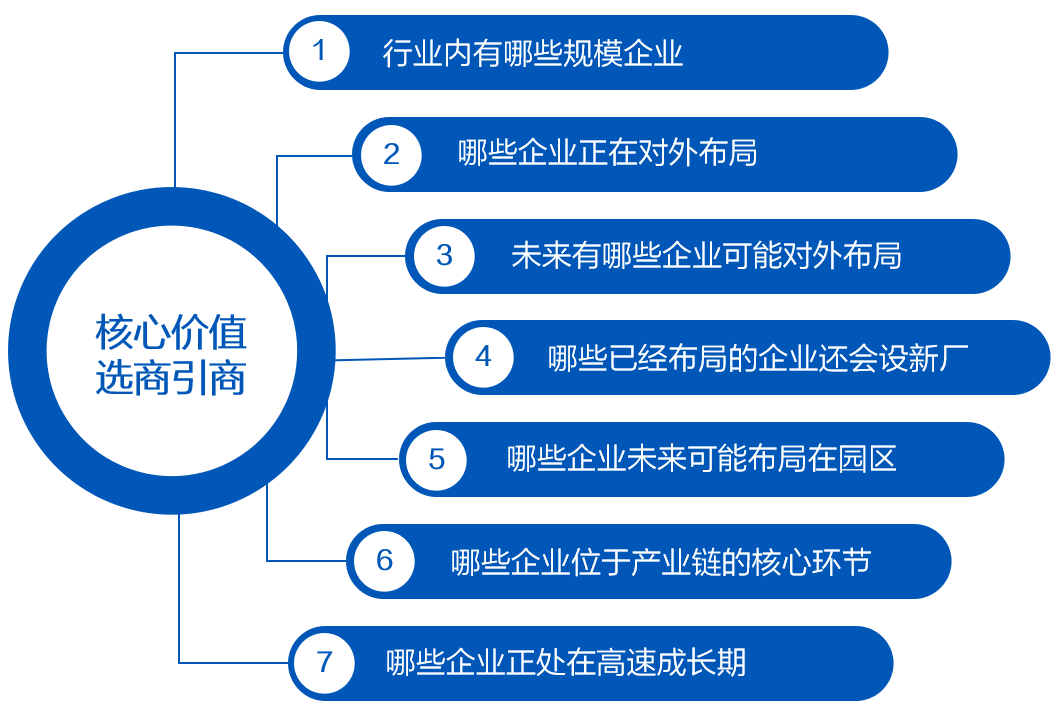 核心价值
选商引商

1 行业内有哪些规模企业

2 哪些企业正在对外布局

3 未来有哪些企业可能对外布局

4 哪些已经布局的企业还会设新厂

5 哪些企业未来可能布局在园区

6 哪些企业位于产业链的核心环节

7 哪些企业正处在高速成长期